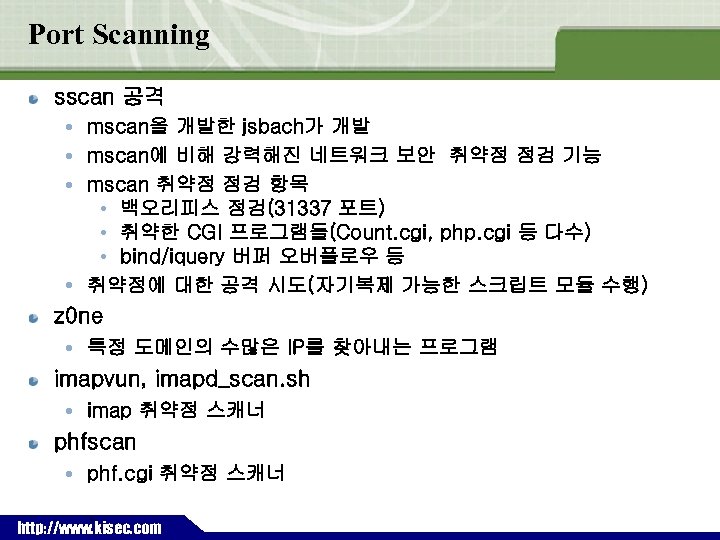 Port Scanning

sscan 공격

mscan을 개발한 jsbach가 개발

mscan에 비해 강력해진 네트워크 보안 취약점 점검 기능

mscan 취약점 점검 항목

백오리피스 점검(31337 포트)

취약한 CGI 프로그램들(Count.cgi, php.cgi 등 다수)

bind/iquery 버퍼 오버플로우 등

취약점에 대한 공격 시도(자기복제 가능한 스크립트 모듈 수행)

z0ne

특정 도메인의 수많은 IP를 찾아내는 프로그램

imapvun, imapd_scan.sh

imap 취약점 스캐너

phfscan

phf.cgi 취약점 스캐너

http://www.kisec.com